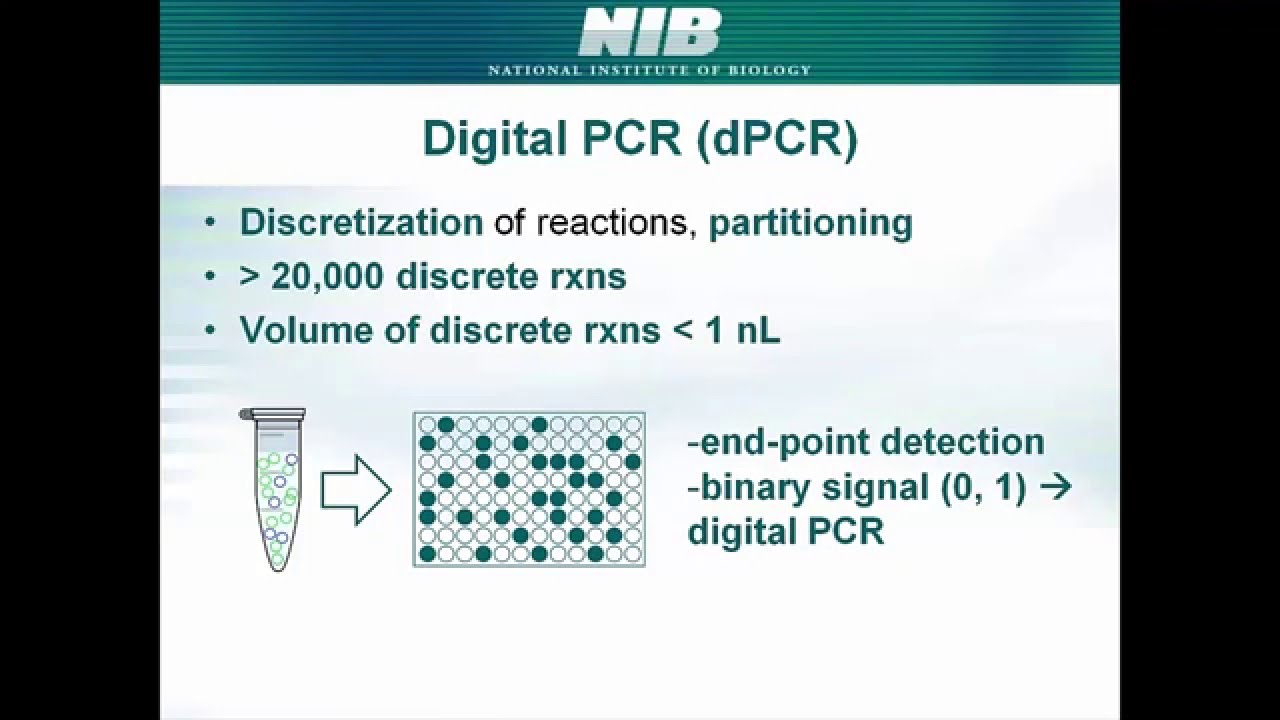 NIB
NATIONAL INSTITUTE OF BIOLOGY

Digital PCR (dPCR)

• Discretization of reactions, partitioning
• > 20,000 discrete rxns
• Volume of discrete rxns < 1 nL

-end-point detection
-binary signal (0, 1) → digital PCR